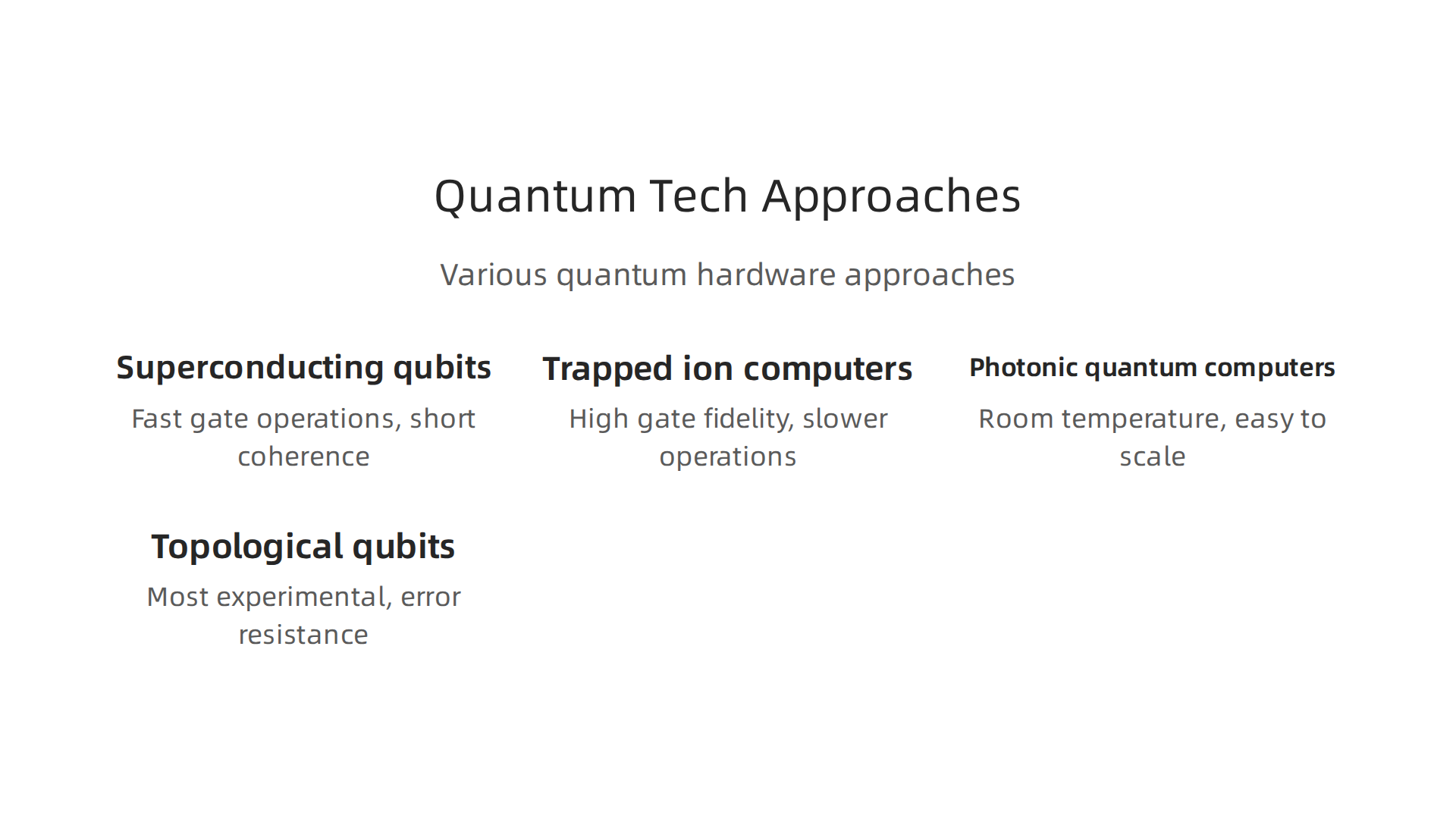 Quantum Tech Approaches

Various quantum hardware approaches

Superconducting qubits

Fast gate operations, short coherence

Trapped ion computers

High gate fidelity, slower operations

Photonic quantum computers

Room temperature, easy to scale

Topological qubits

Most experimental, error resistance